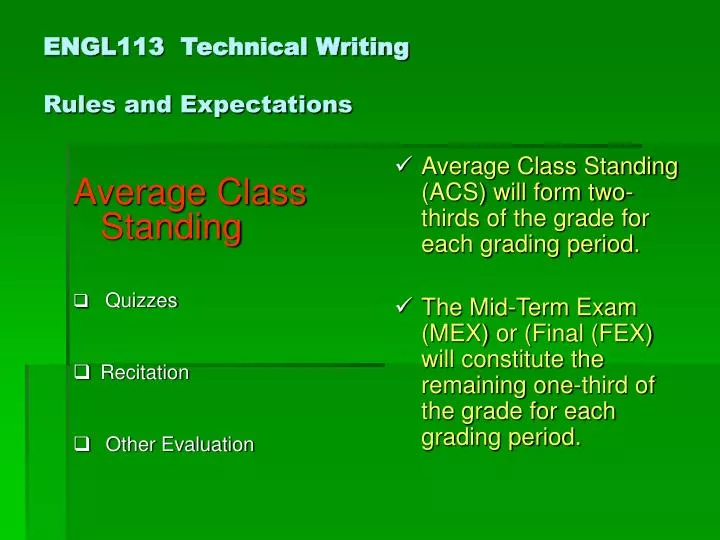 ENGL113 Technical Writing

Rules and Expectations

Average Class Standing

❑ Quizzes

❑ Recitation

❑ Other Evaluation

✓ Average Class Standing (ACS) will form two-thirds of the grade for each grading period.

✓ The Mid-Term Exam (MEX) or (Final (FEX) will constitute the remaining one-third of the grade for each grading period.